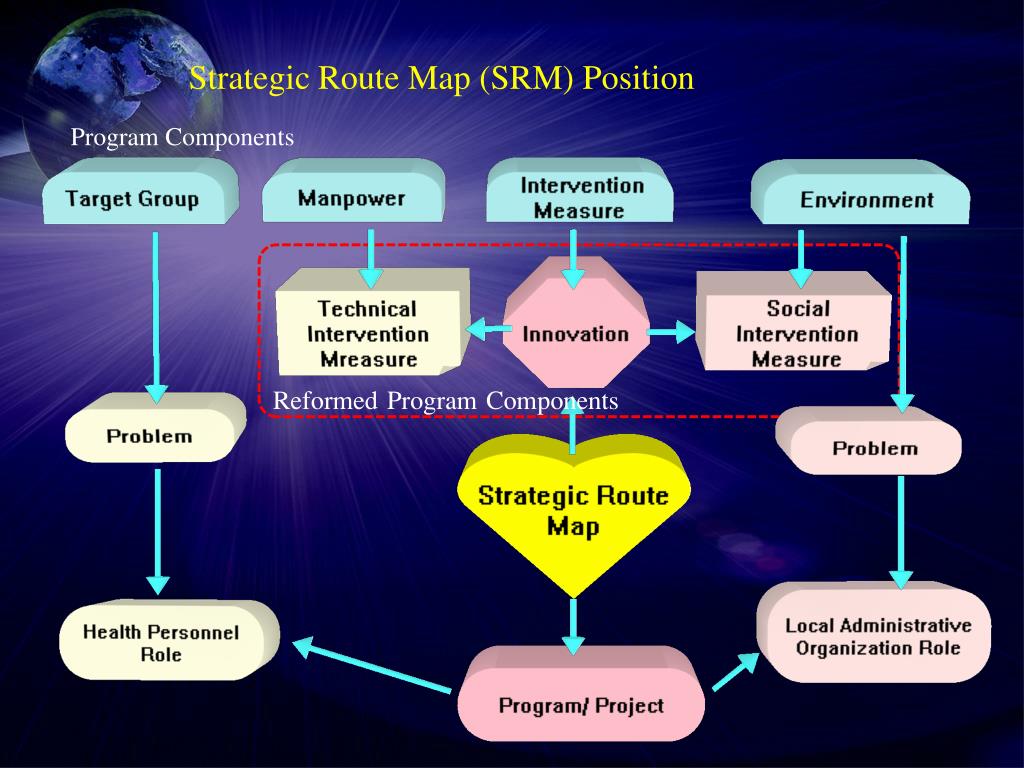 Strategic Route Map (SRM) Position

Program Components

Target Group

Manpower

Intervention Measure

Environment

Technical Intervention Mreasure

Innovation

Social Intervention Measure

Reformed Program Components

Problem

Problem

Strategic Route Map

Health Personnel Role

Local Administrative Organization Role

Program/ Project